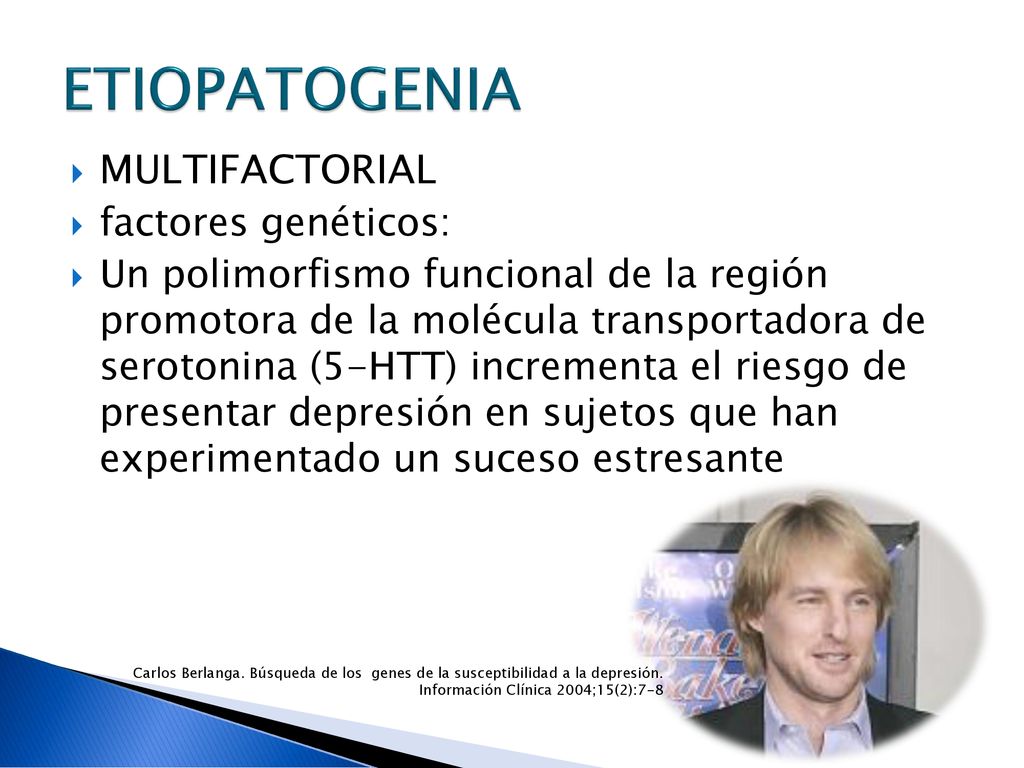 ETIOPATOGENIA

MULTIFACTORIAL

factores genéticos:

Un polimorfismo funcional de la región promotora de la molécula transportadora de serotonina (5-HTT) incrementa el riesgo de presentar depresión en sujetos que han experimentado un suceso estresante

Carlos Berlanga. Búsqueda de los genes de la susceptibilidad a la depresión. Información Clínica 2004;15(2):7-8